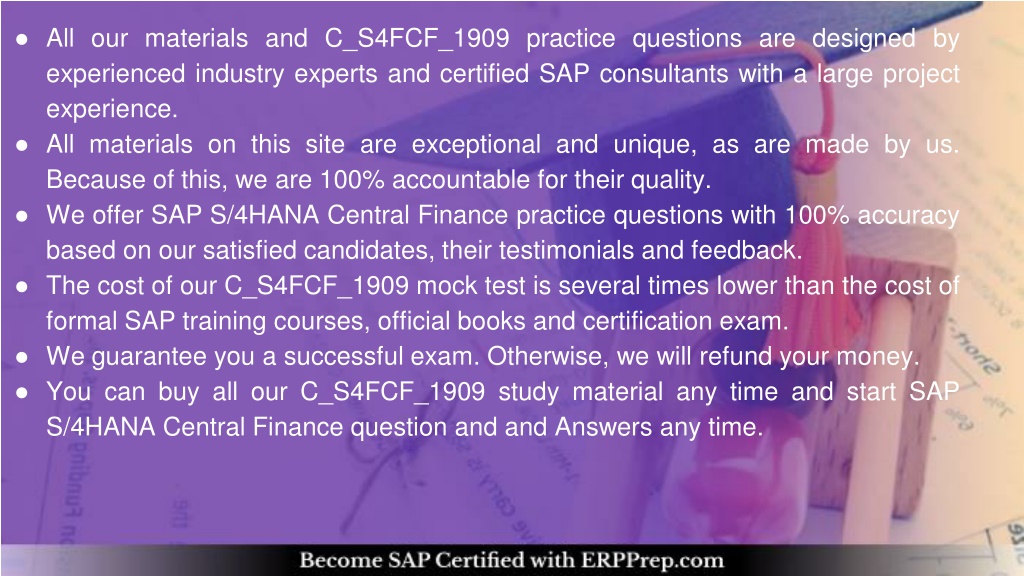 ● All our materials and C_S4FCF_1909 practice questions are designed by experienced industry experts and certified SAP consultants with a large project experience.
● All materials on this site are exceptional and unique, as are made by us. Because of this, we are 100% accountable for their quality.
● We offer SAP S/4HANA Central Finance practice questions with 100% accuracy based on our satisfied candidates, their testimonials and feedback.
● The cost of our C_S4FCF_1909 mock test is several times lower than the cost of formal SAP training courses, official books and certification exam.
● We guarantee you a successful exam. Otherwise, we will refund your money.
● You can buy all our C_S4FCF_1909 study material any time and start SAP S/4HANA Central Finance question and and Answers any time.

Become SAP Certified with ERPPrep.com